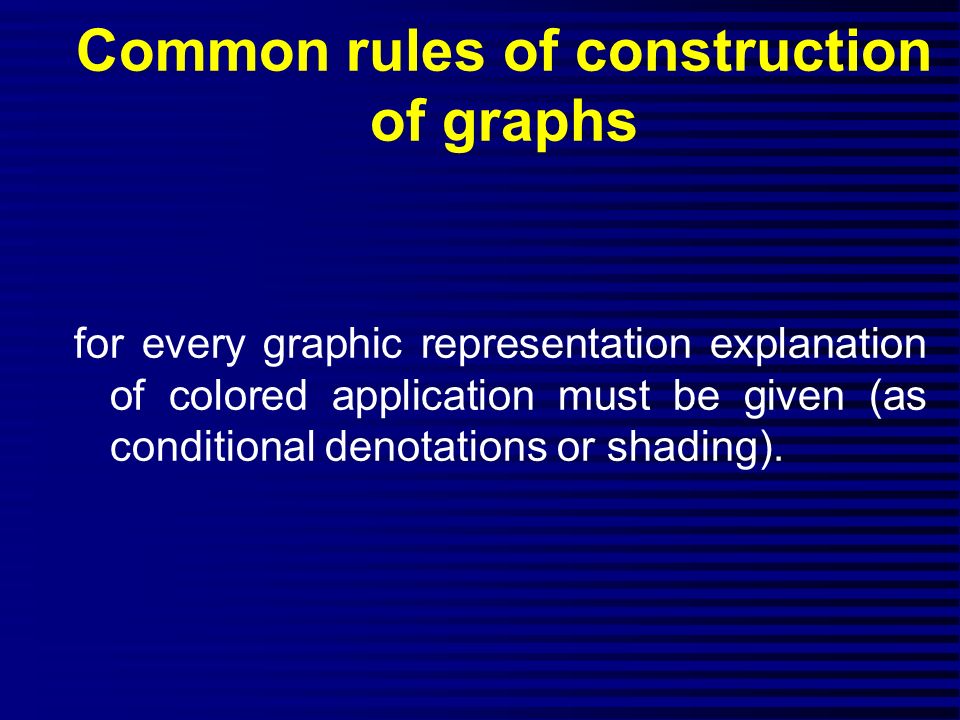 Common rules of construction of graphs

for every graphic representation explanation of colored application must be given (as conditional denotations or shading).